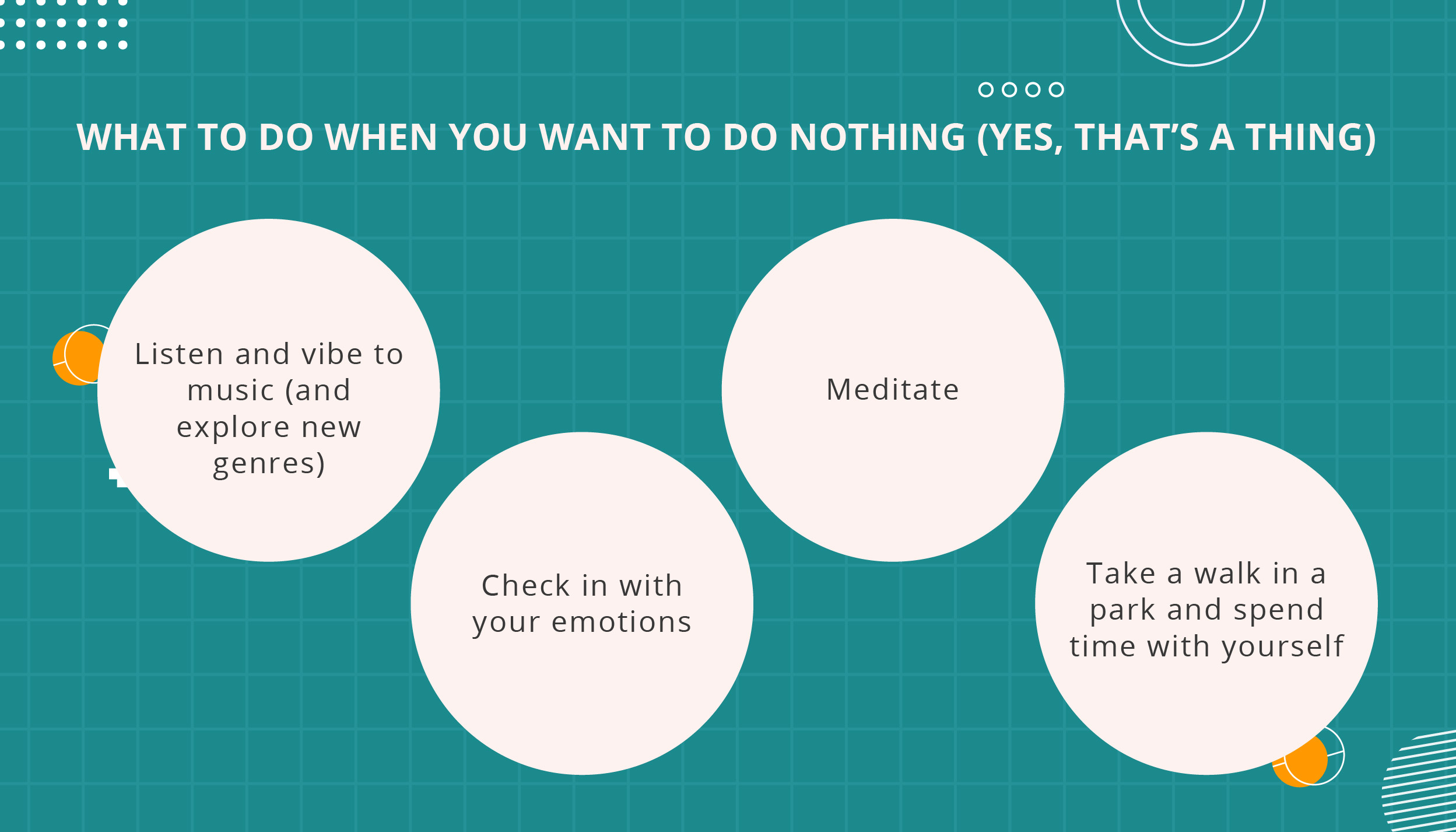 WHAT TO DO WHEN YOU WANT TO DO NOTHING (YES, THAT'S A THING)

Listen and vibe to music (and explore new genres)

Check in with your emotions

Meditate

Take a walk in a park and spend time with yourself